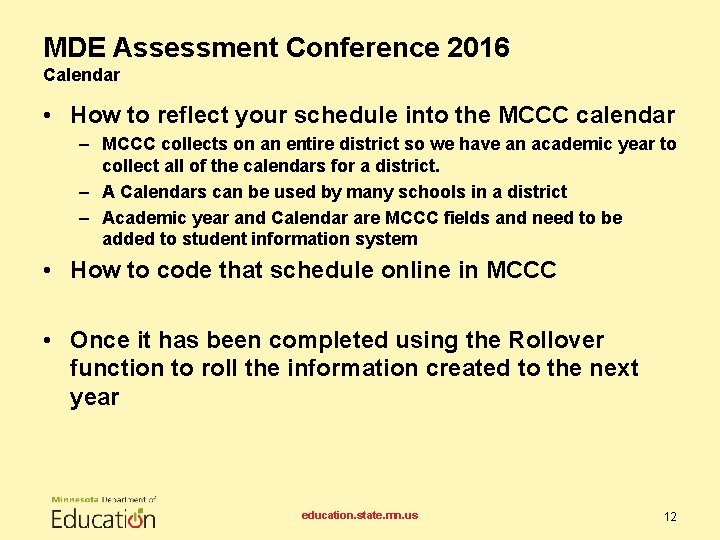 MDE Assessment Conference 2016
Calendar

• How to reflect your schedule into the MCCC calendar
– MCCC collects on an entire district so we have an academic year to collect all of the calendars for a district.
– A Calendars can be used by many schools in a district
– Academic year and Calendar are MCCC fields and need to be added to student information system

• How to code that schedule online in MCCC

• Once it has been completed using the Rollover function to roll the information created to the next year

Minnesota Department of
Education

education.state.mn.us

12